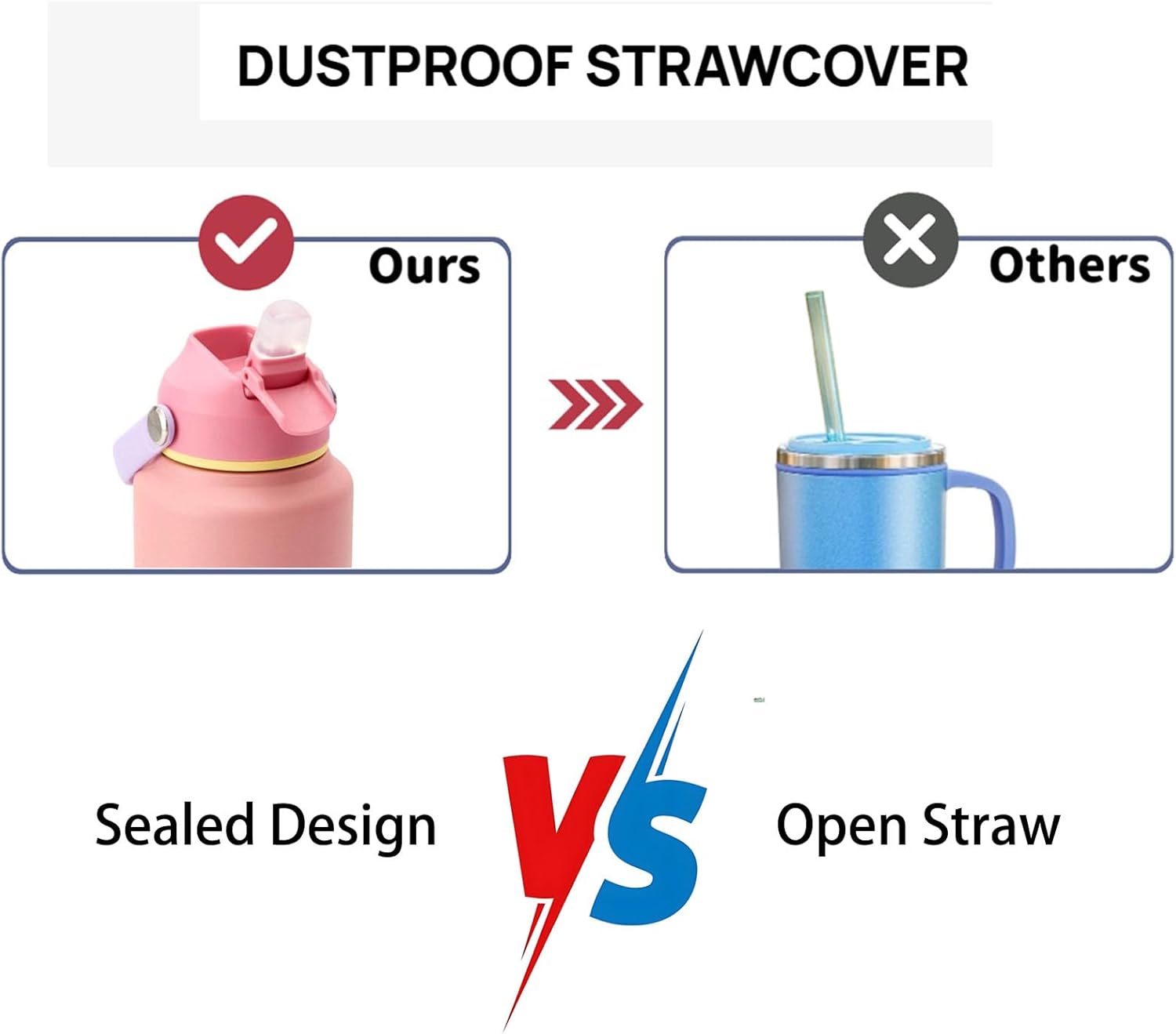 DUSTPROOF STRAWCOVER

Ours

Others

Sealed Design

VS

Open Straw